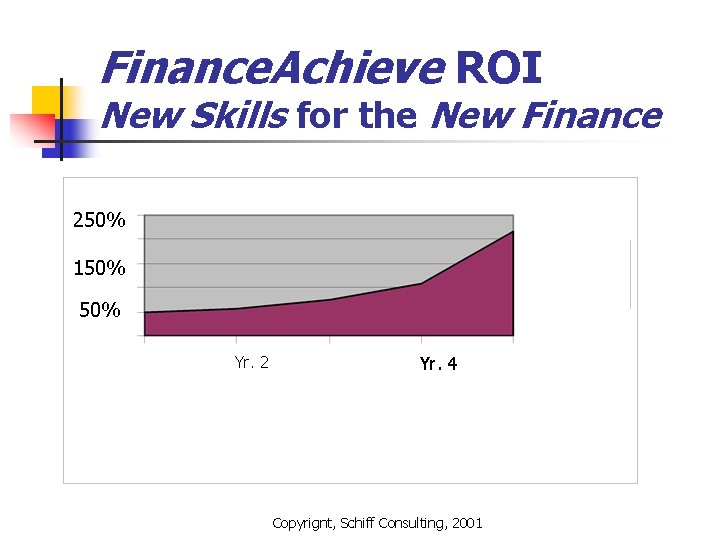 FinanceAchieve ROI
New Skills for the New Finance

250%
150%
50%

Yr. 2
Yr. 4

Copyrignt, Schiff Consulting, 2001